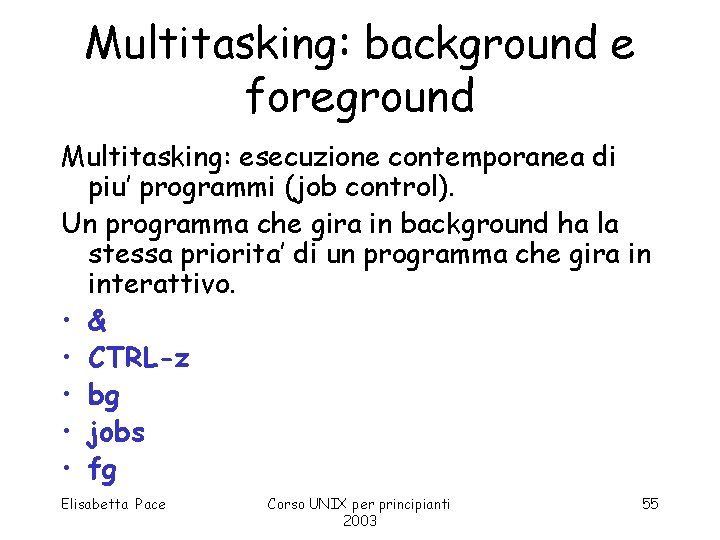 Multitasking: background e foreground

Multitasking: esecuzione contemporanea di piu' programmi (job control).

Un programma che gira in background ha la stessa priorita' di un programma che gira in interattivo.

• &
• CTRL-z
• bg
• jobs
• fg

Elisabetta Pace

Corso UNIX per principianti 2003

55